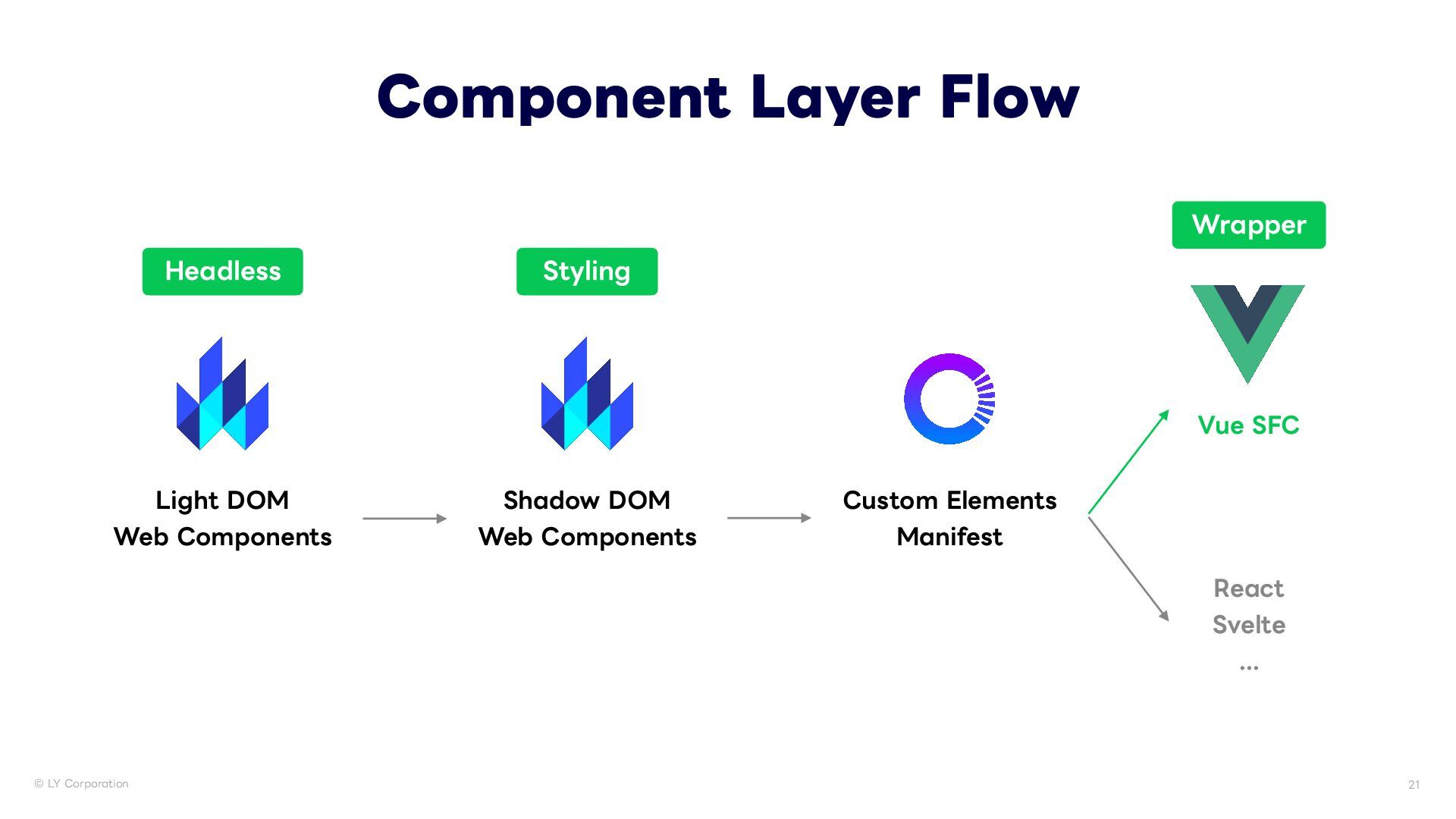 Component Layer Flow

Headless

Light DOM
Web Components

Styling

Shadow DOM
Web Components

Custom Elements
Manifest

Wrapper

Vue SFC

React
Svelte
...

© LY Corporation

21